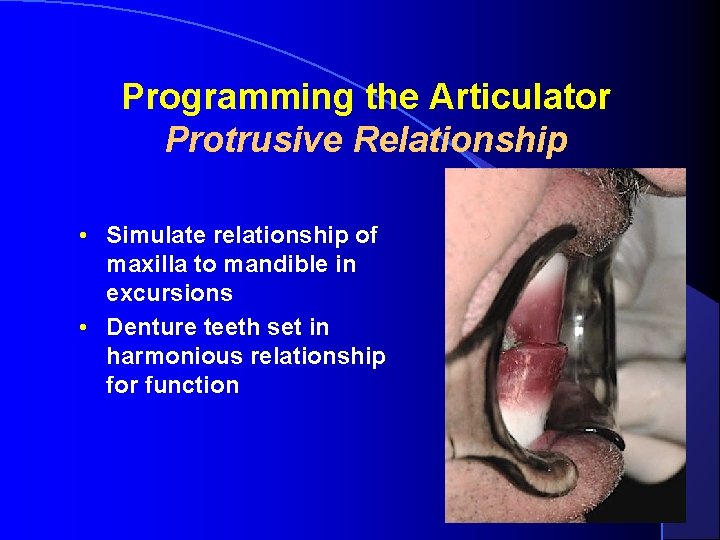 Programming the Articulator
Protrusive Relationship

• Simulate relationship of maxilla to mandible in excursions
• Denture teeth set in harmonious relationship for function